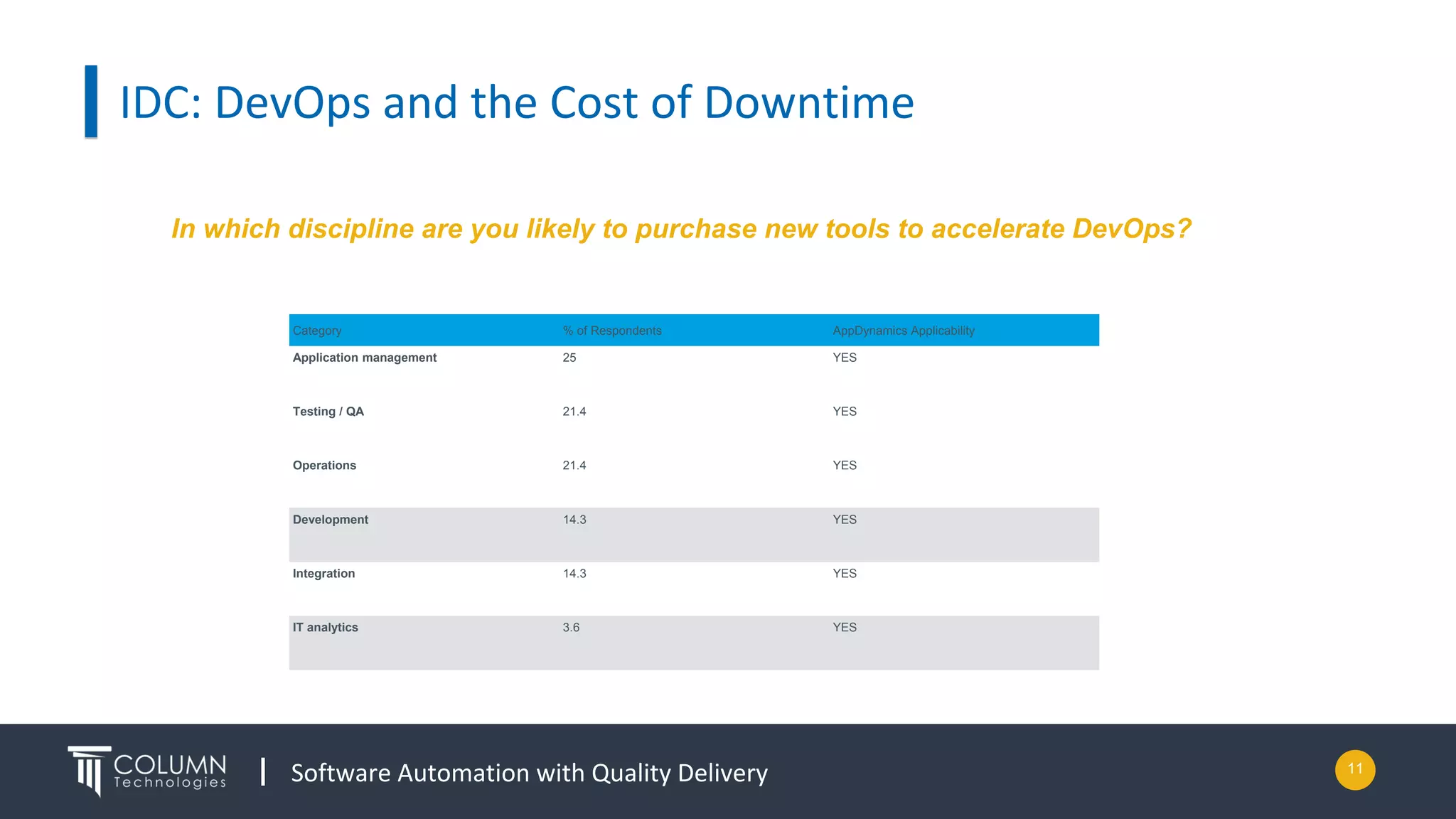 IDC: DevOps and the Cost of Downtime

In which discipline are you likely to purchase new tools to accelerate DevOps?

| Category | % of Respondents | AppDynamics Applicability |
|---|---|---|
| Application management | 25 | YES |
| Testing / QA | 21.4 | YES |
| Operations | 21.4 | YES |
| Development | 14.3 | YES |
| Integration | 14.3 | YES |
| IT analytics | 3.6 | YES |

COLUMN Technologies | Software Automation with Quality Delivery

11